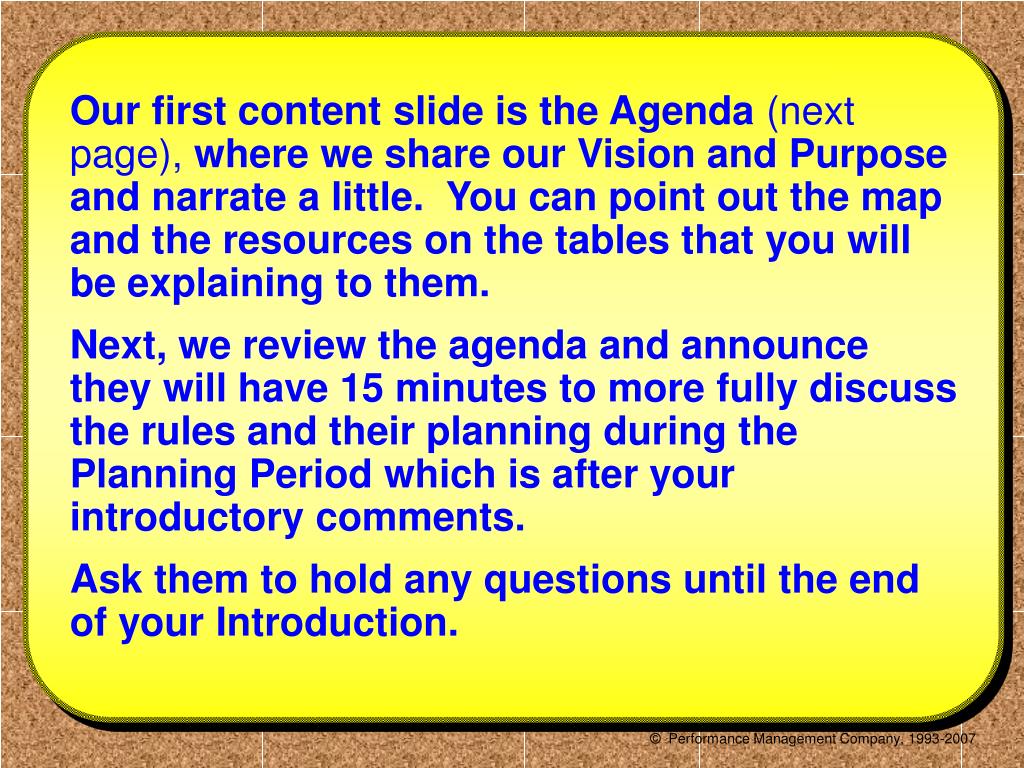 Our first content slide is the Agenda (next page), where we share our Vision and Purpose and narrate a little. You can point out the map and the resources on the tables that you will be explaining to them.

Next, we review the agenda and announce they will have 15 minutes to more fully discuss the rules and their planning during the Planning Period which is after your introductory comments.

Ask them to hold any questions until the end of your Introduction.

© Performance Management Company, 1993-2007